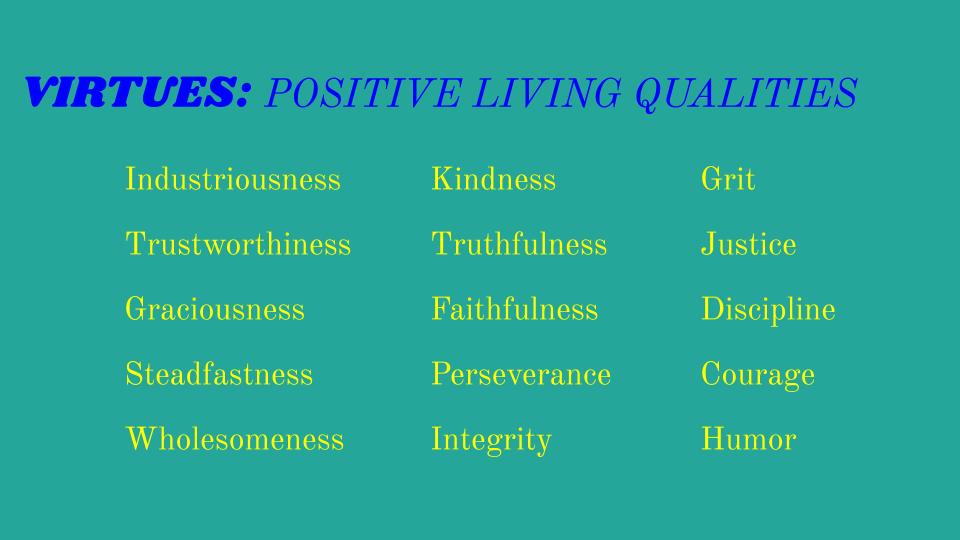 VIRTUES: POSITIVE LIVING QUALITIES

Industriousness
Trustworthiness
Graciousness
Steadfastness
Wholesomeness

Kindness
Truthfulness
Faithfulness
Perseverance
Integrity

Grit
Justice
Discipline
Courage
Humor